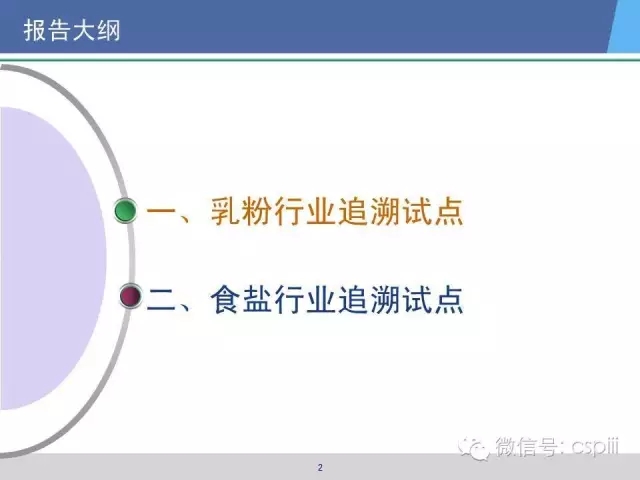 报告大纲

一、乳粉行业追溯试点

二、食盐行业追溯试点

微信号: cspiii

2